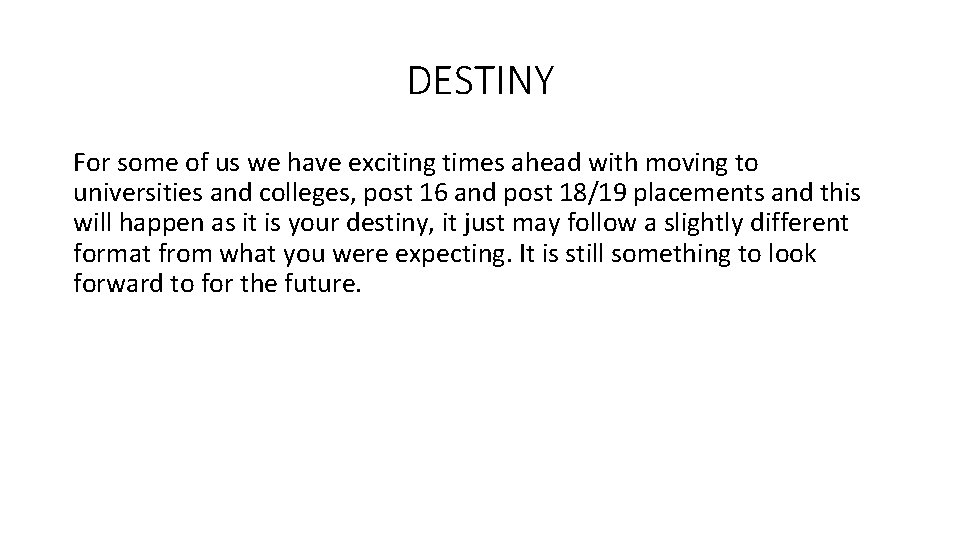 DESTINY

For some of us we have exciting times ahead with moving to universities and colleges, post 16 and post 18/19 placements and this will happen as it is your destiny, it just may follow a slightly different format from what you were expecting. It is still something to look forward to for the future.